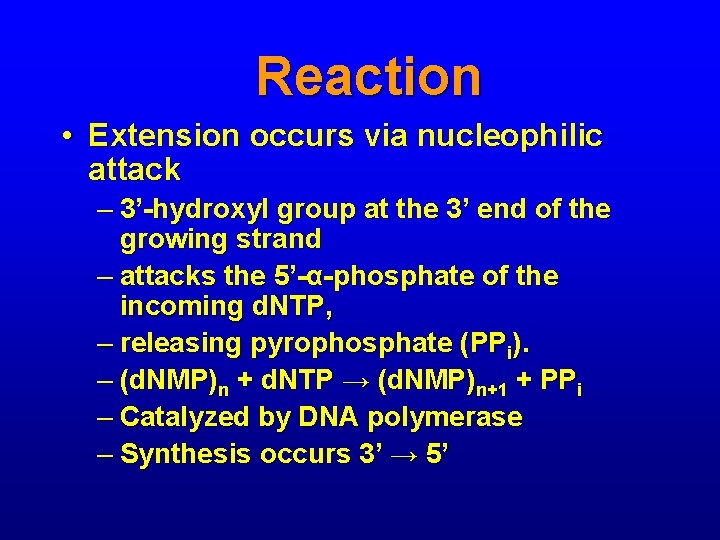 Reaction

• Extension occurs via nucleophilic attack

– 3’-hydroxyl group at the 3’ end of the growing strand

– attacks the 5’-α-phosphate of the incoming dNTP,

– releasing pyrophosphate ($PP_i$).

– $(dNMP)_n + dNTP \rightarrow (dNMP)_{n+1} + PP_i$

– Catalyzed by DNA polymerase

– Synthesis occurs 3’ → 5’